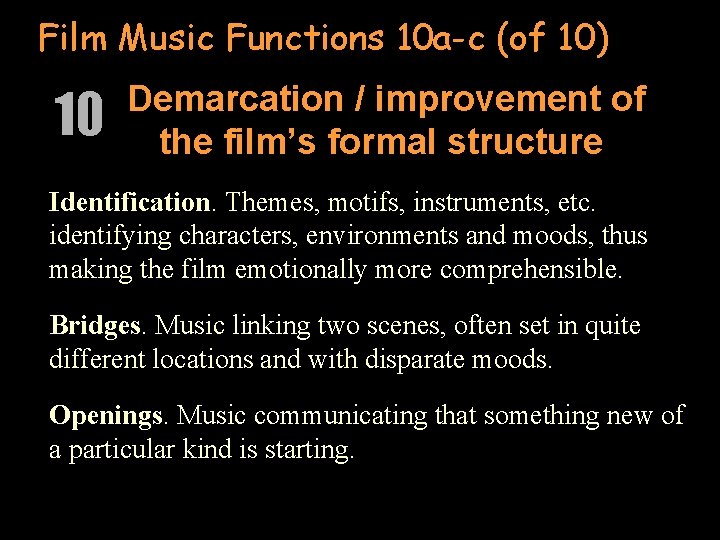 Film Music Functions 10a-c (of 10)

10 Demarcation / improvement of the film's formal structure

Identification. Themes, motifs, instruments, etc. identifying characters, environments and moods, thus making the film emotionally more comprehensible.

Bridges. Music linking two scenes, often set in quite different locations and with disparate moods.

Openings. Music communicating that something new of a particular kind is starting.